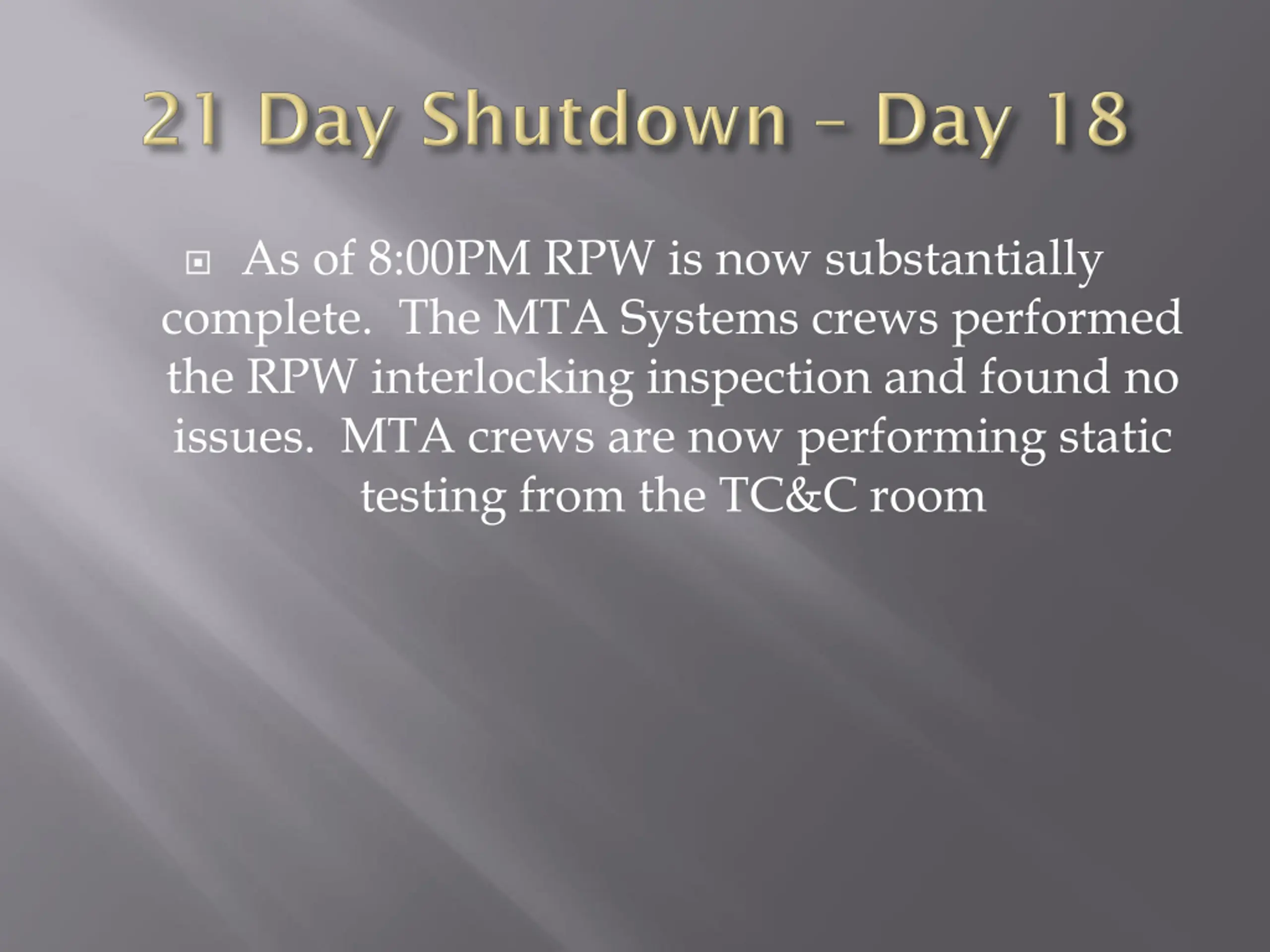 21 Day Shutdown – Day 18

As of 8:00PM RPW is now substantially complete. The MTA Systems crews performed the RPW interlocking inspection and found no issues. MTA crews are now performing static testing from the TC&C room